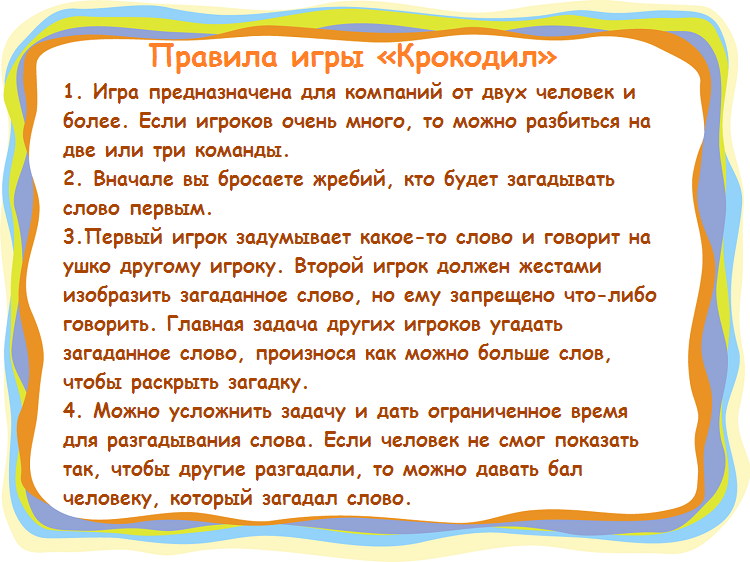 Правила игры «Крокодил»

1. Игра предназначена для компаний от двух человек и более. Если игроков очень много, то можно разбиться на две или три команды.
2. Вначале вы бросаете жребий, кто будет загадывать слово первым.
3.Первый игрок задумывает какое-то слово и говорит на ушко другому игроку. Второй игрок должен жестами изобразить загаданное слово, но ему запрещено что-либо говорить. Главная задача других игроков угадать загаданное слово, произнося как можно больше слов, чтобы раскрыть загадку.
4. Можно усложнить задачу и дать ограниченное время для разгадывания слова. Если человек не смог показать так, чтобы другие разгадали, то можно давать бал человеку, который загадал слово.